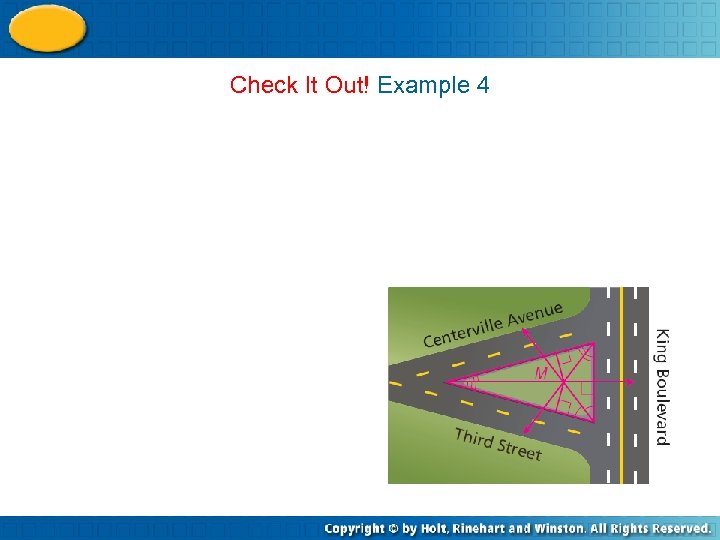 Check It Out! Example 4

Centerville Avenue

M

King Boulevard

Third Street

Copyright © by Holt, Rinehart and Winston. All Rights Reserved.